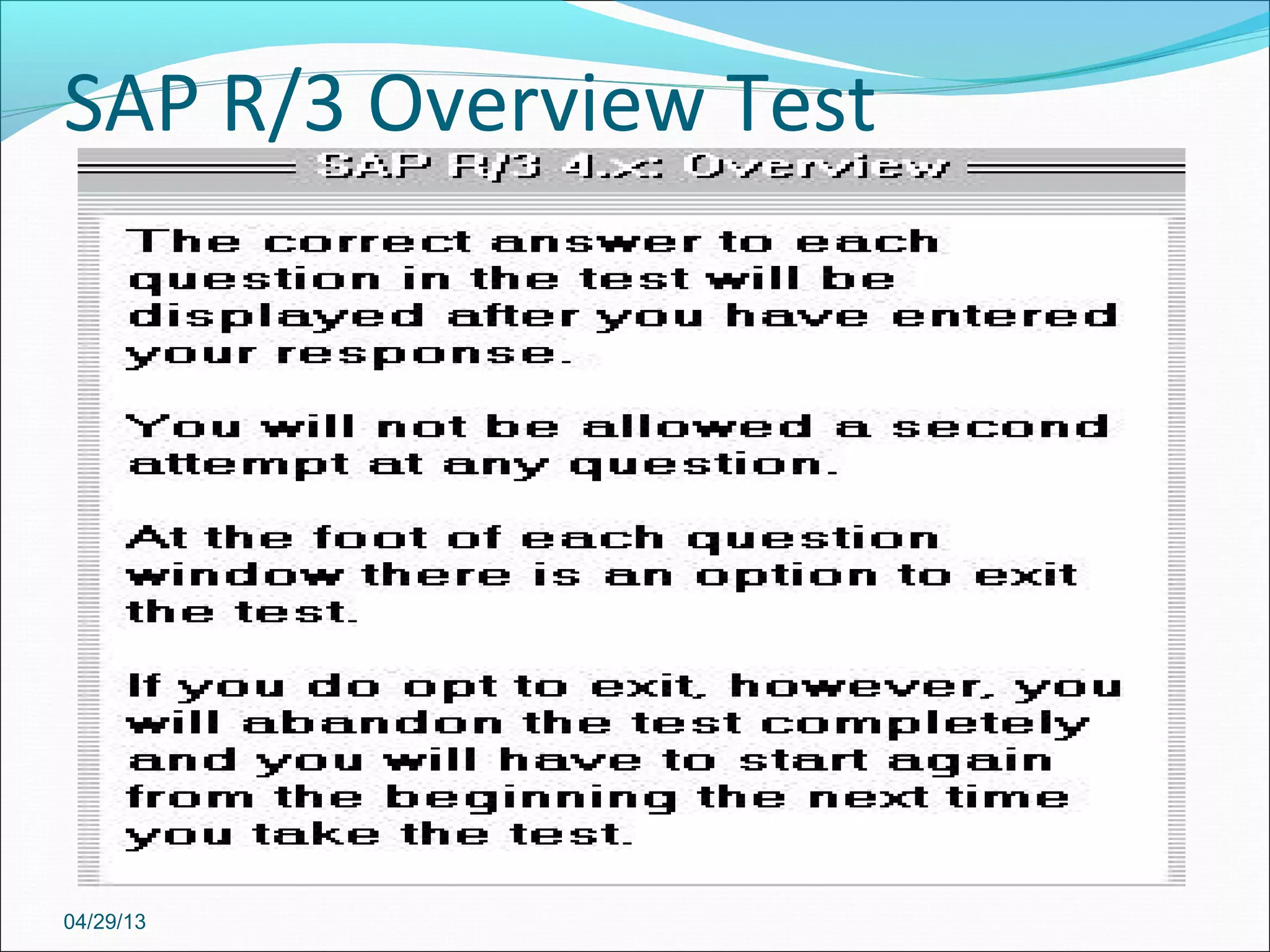 SAP R/3 Overview Test

SAP R/3 4.x: Overview

The correct answer to each question in the test will be displayed after you have entered your response.

You will not be allowed a second attempt at any question.

At the foot of each question window there is an option to exit the test.

If you do opt to exit, however, you will abandon the test completely and you will have to start again from the beginning the next time you take the test.

04/29/13